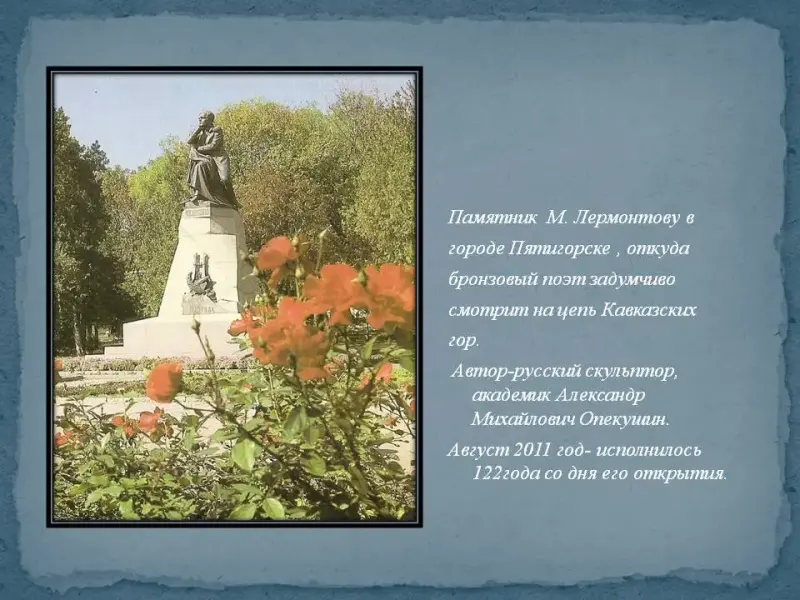 Памятник М. Лермонтову в городе Пятигорске , откуда бронзовый поэт задумчиво смотрит на цепь Кавказских гор.

Автор-русский скульптор, академик Александр Михайлович Опекушин.

Август 2011 год- исполнилось 122года со дня его открытия.